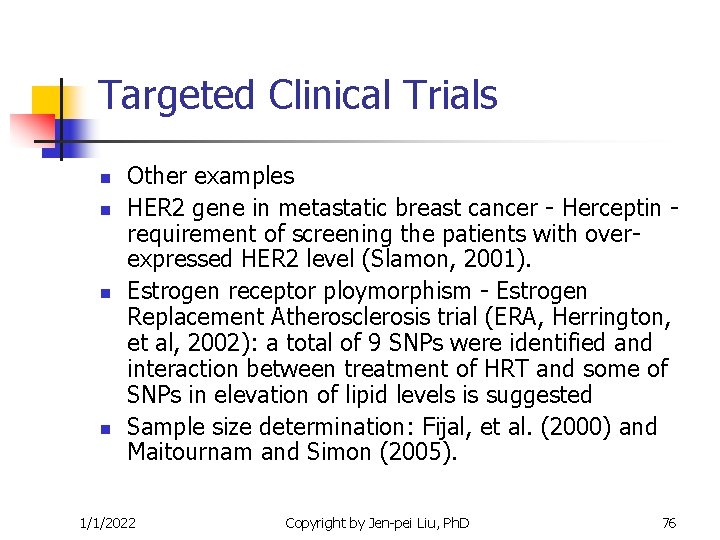 Targeted Clinical Trials

- Other examples
- HER2 gene in metastatic breast cancer - Herceptin - requirement of screening the patients with over-expressed HER2 level (Slamon, 2001).
- Estrogen receptor ploymorphism - Estrogen Replacement Atherosclerosis trial (ERA, Herrington, et al, 2002): a total of 9 SNPs were identified and interaction between treatment of HRT and some of SNPs in elevation of lipid levels is suggested
- Sample size determination: Fijal, et al. (2000) and Maitournam and Simon (2005).

1/1/2022 Copyright by Jen-pei Liu, PhD 76